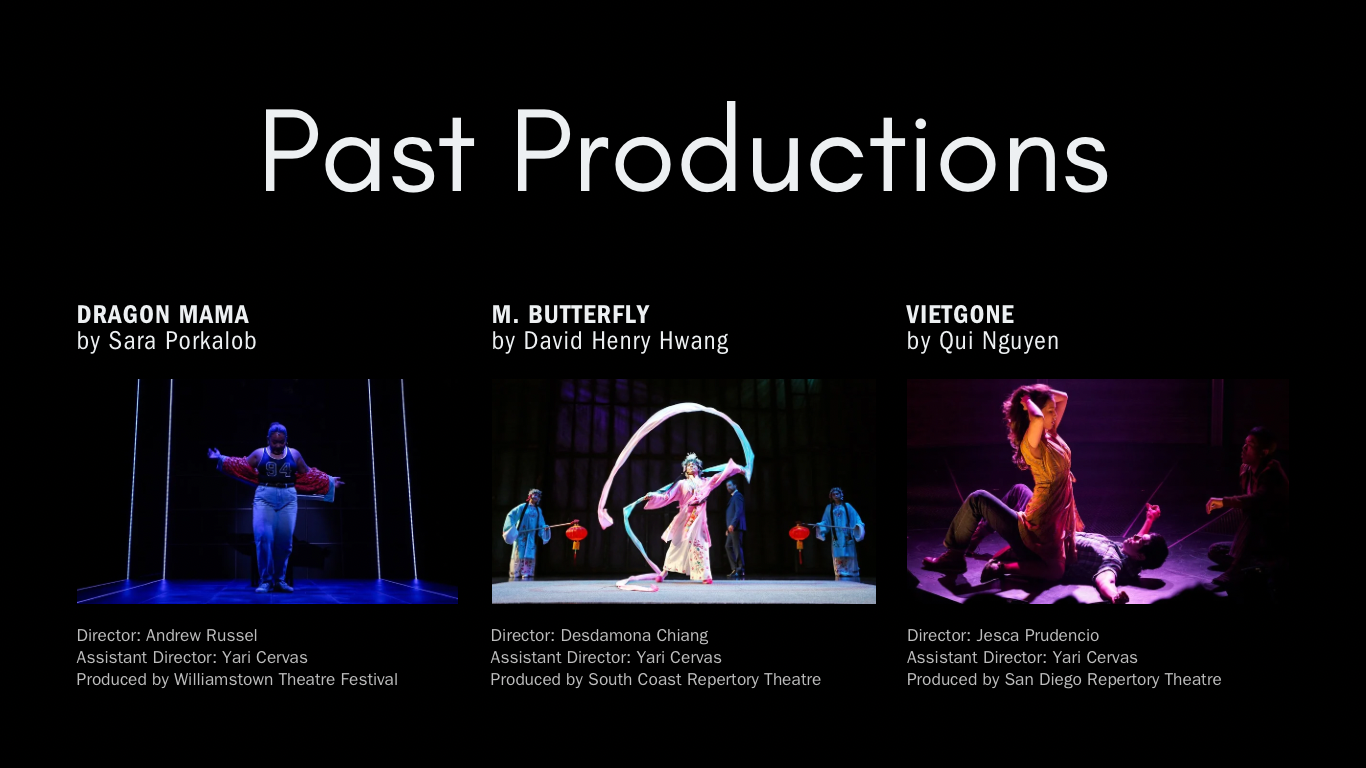 Past Productions

DRAGON MAMA
by Sara Porkalob

94

Director: Andrew Russel
Assistant Director: Yari Cervas
Produced by Williamstown Theatre Festival

M. BUTTERFLY
by David Henry Hwang

Director: Desdamona Chiang
Assistant Director: Yari Cervas
Produced by South Coast Repertory Theatre

VIETGONE
by Qui Nguyen

Director: Jesca Prudencio
Assistant Director: Yari Cervas
Produced by San Diego Repertory Theatre